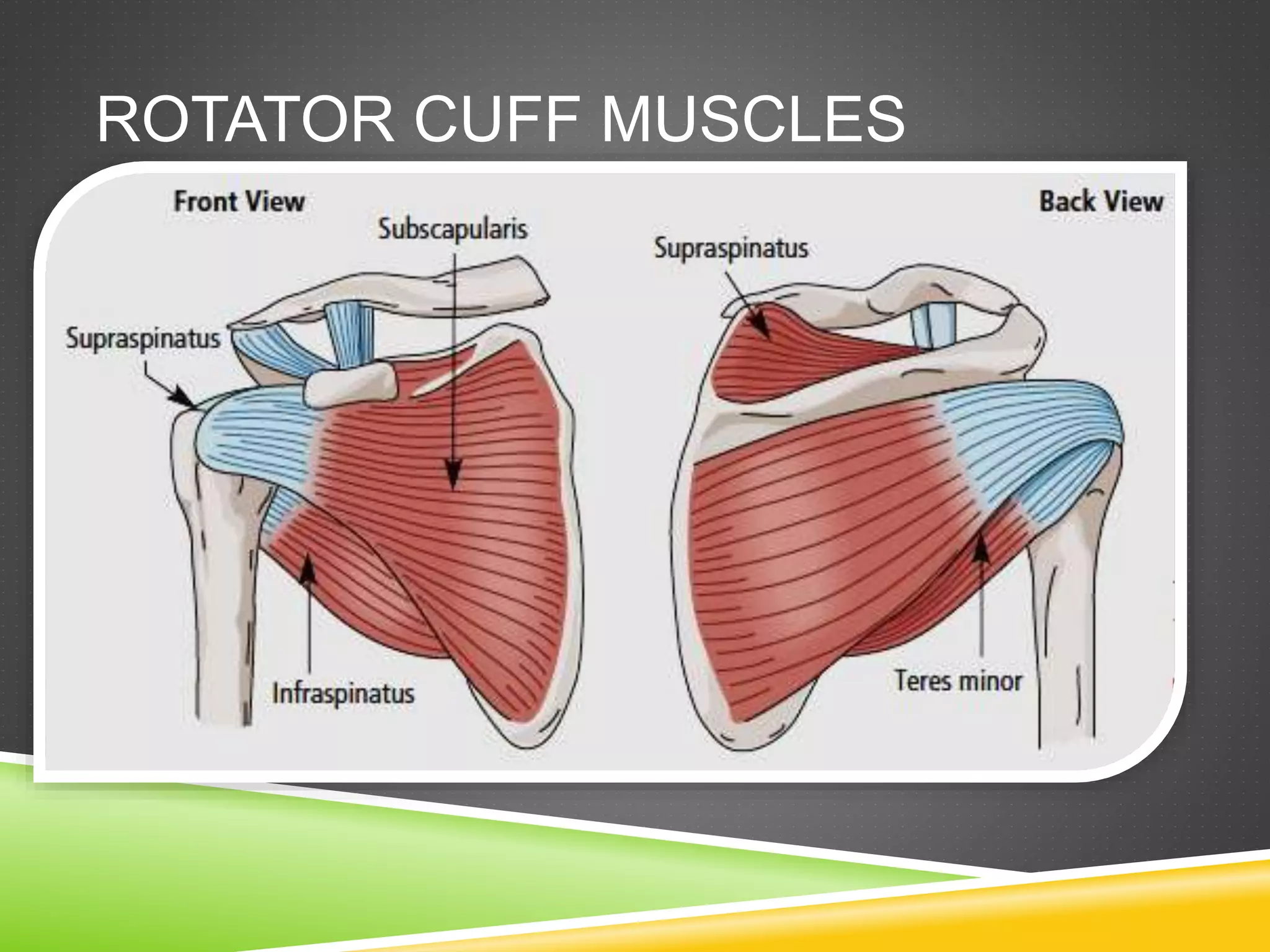 ROTATOR CUFF MUSCLES

Front View

Subscapularis

Supraspinatus

Infraspinatus

Back View

Supraspinatus

Teres minor